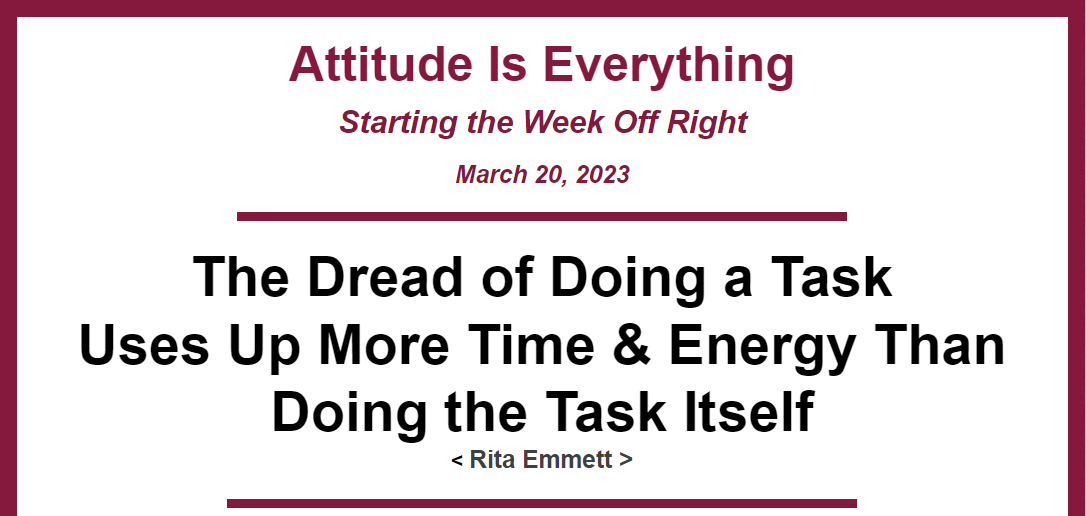 Attitude Is Everything

Starting the Week Off Right

March 20, 2023

The Dread of Doing a Task Uses Up More Time & Energy Than Doing the Task Itself

< Rita Emmett >